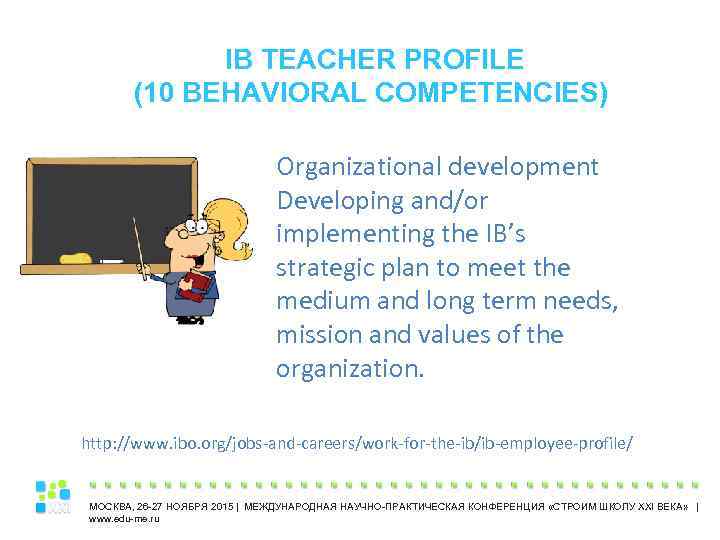 IB TEACHER PROFILE
(10 BEHAVIORAL COMPETENCIES)

Organizational development
Developing and/or implementing the IB's strategic plan to meet the medium and long term needs, mission and values of the organization.

http://www.ibo.org/jobs-and-careers/work-for-the-ib/ib-employee-profile/

МОСКВА, 26-27 НОЯБРЯ 2015 | МЕЖДУНАРОДНАЯ НАУЧНО-ПРАКТИЧЕСКАЯ КОНФЕРЕНЦИЯ «СТРОИМ ШКОЛУ XXI ВЕКА» | www.edu-me.ru